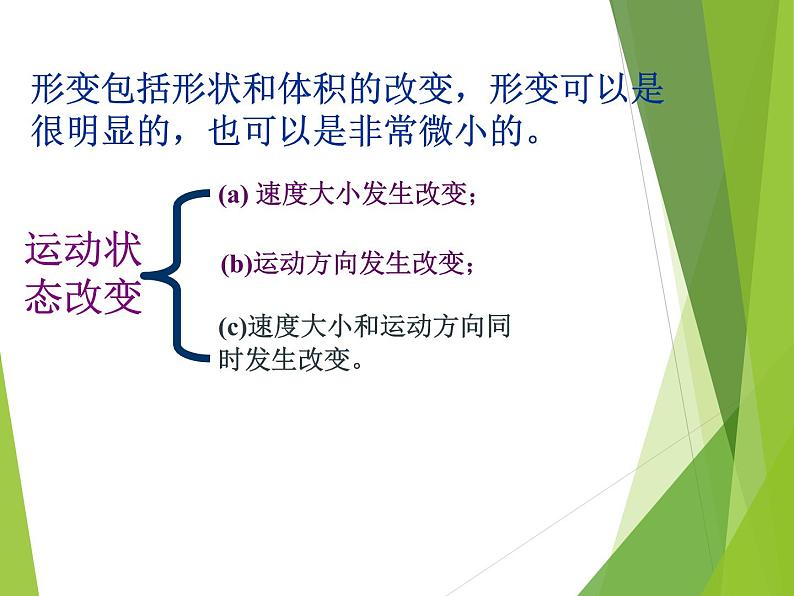 形变包括形状和体积的改变，形变可以是很明显的，也可以是非常微小的。

运动状态改变

(a) 速度大小发生改变；

(b)运动方向发生改变；

(c)速度大小和运动方向同时发生改变。